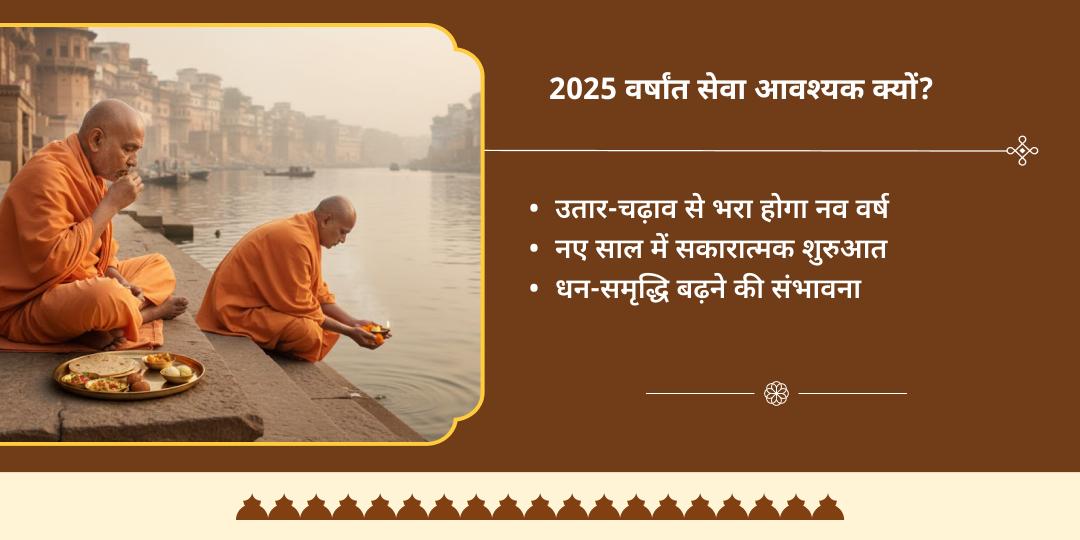 2025 वर्षांत सेवा आवश्यक क्यों?

• उतार-चढ़ाव से भरा होगा नव वर्ष
• नए साल में सकारात्मक शुरुआत
• धन-समृद्धि बढ़ने की संभावना